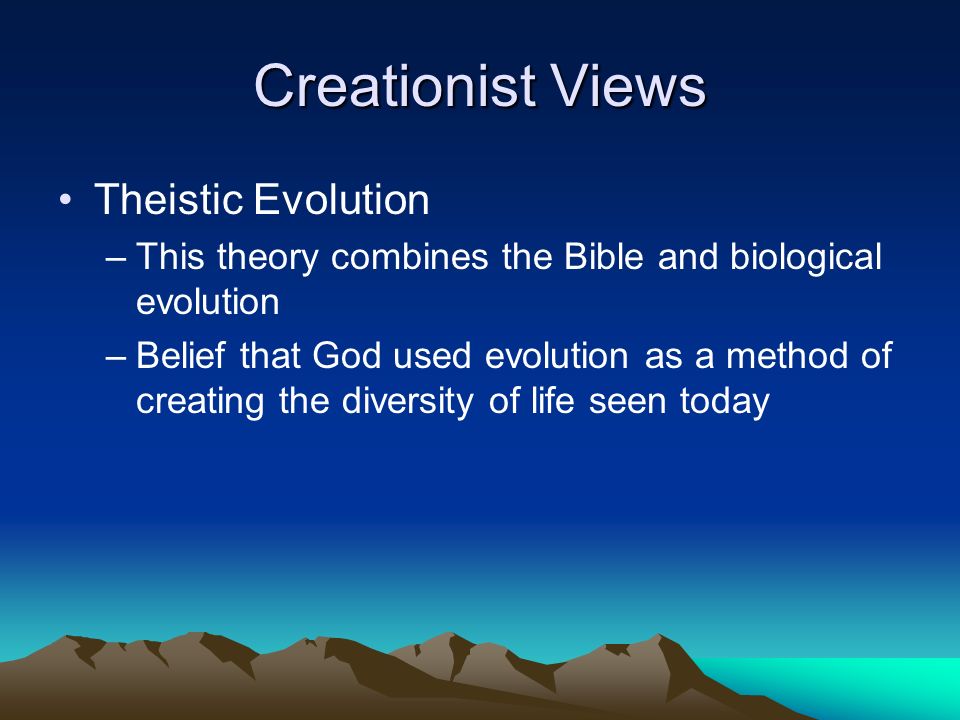 Creationist Views

• Theistic Evolution

– This theory combines the Bible and biological evolution

– Belief that God used evolution as a method of creating the diversity of life seen today